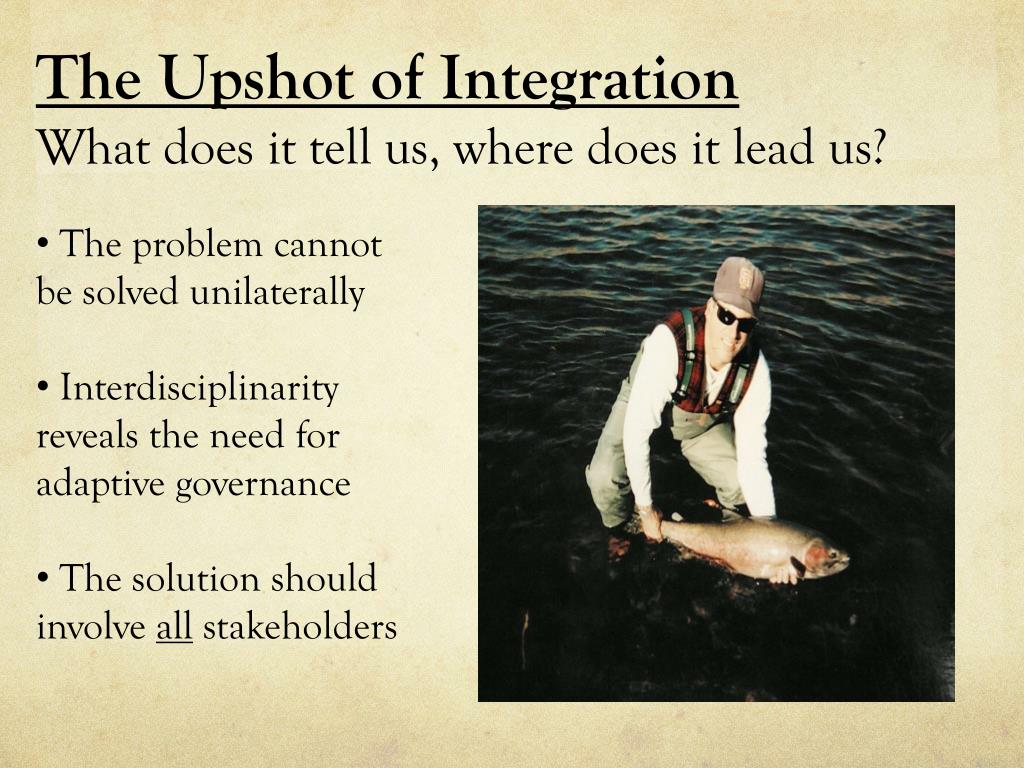 The Upshot of Integration
What does it tell us, where does it lead us?

• The problem cannot be solved unilaterally

• Interdisciplinarity reveals the need for adaptive governance

• The solution should involve all stakeholders